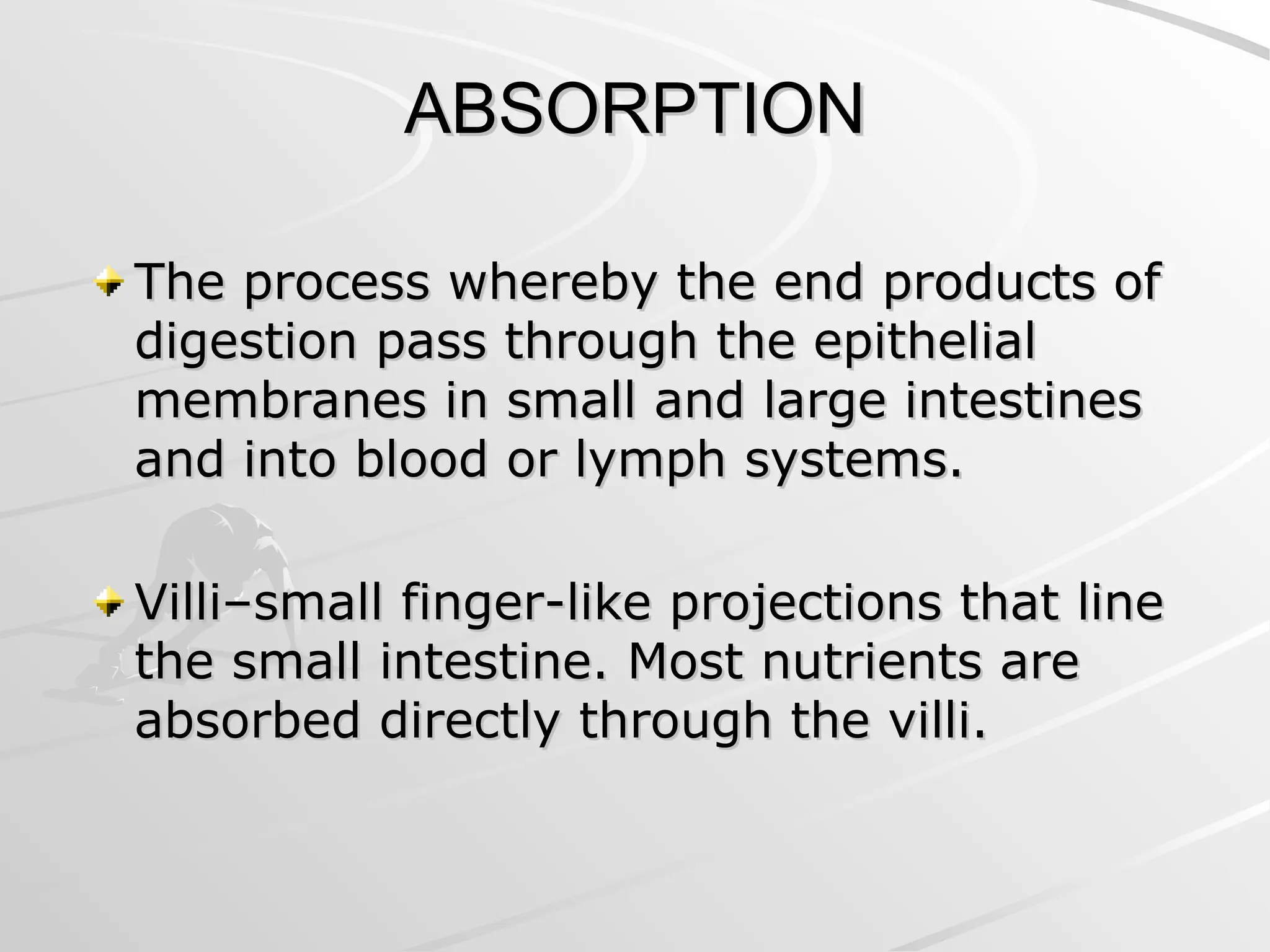 ABSORPTION

The process whereby the end products of digestion pass through the epithelial membranes in small and large intestines and into blood or lymph systems.

Villi–small finger-like projections that line the small intestine. Most nutrients are absorbed directly through the villi.